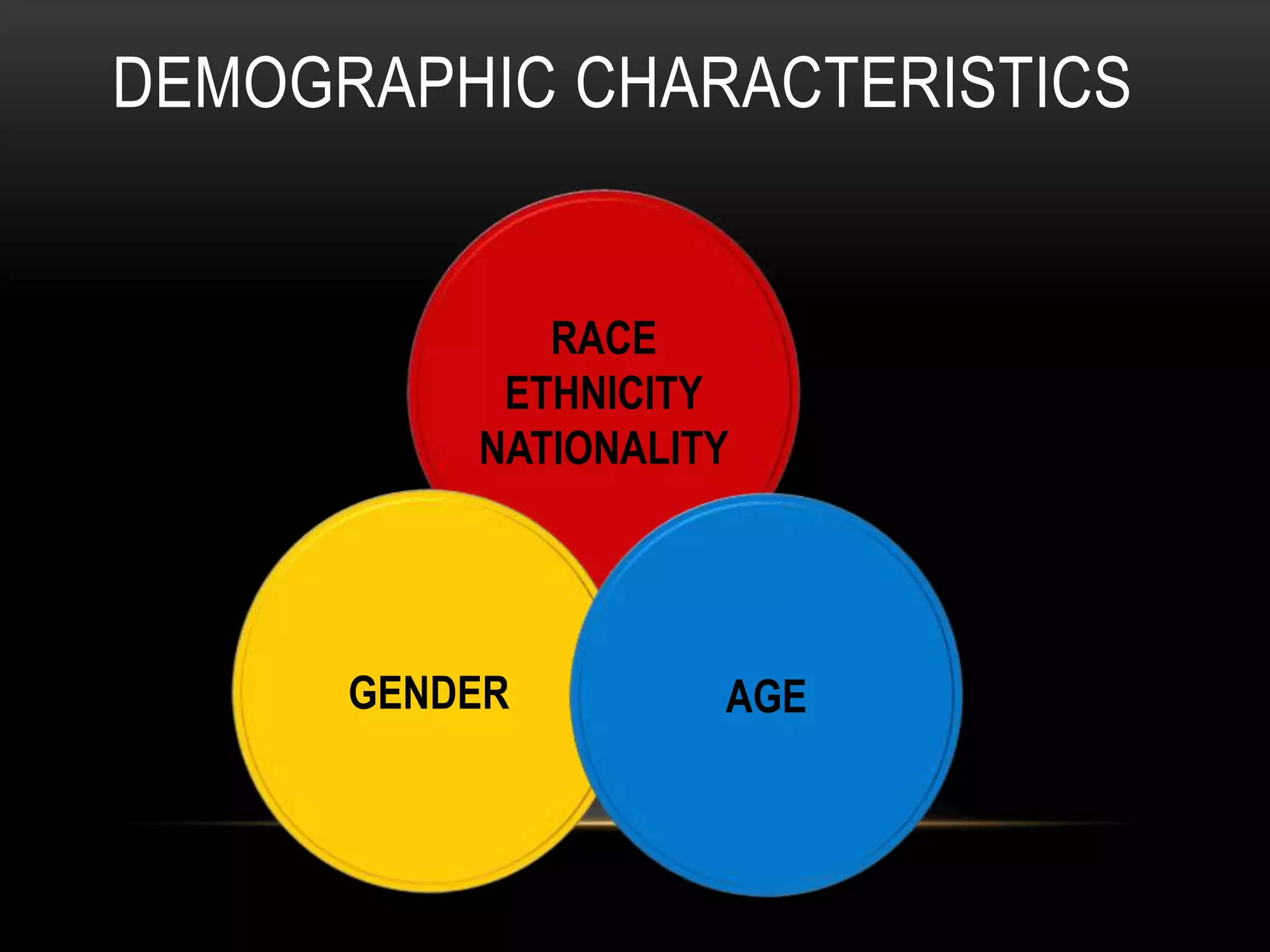 DEMOGRAPHIC CHARACTERISTICS

RACE
ETHNICITY
NATIONALITY

GENDER

AGE